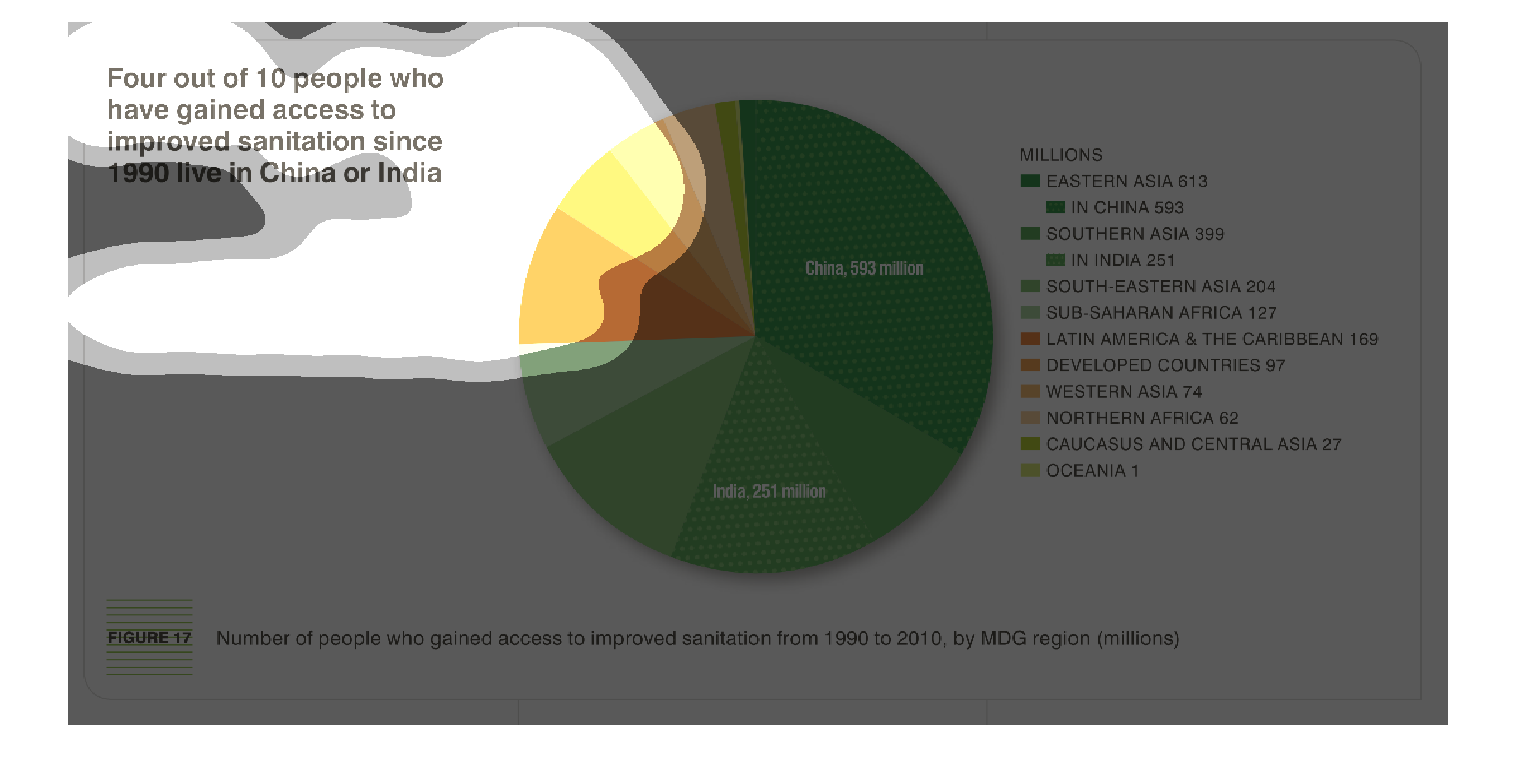 Four out of 10 people who have gained access to improved sanitation since 1990 live in China or India

China, 593 million

India, 251 million

MILLIONS
EASTERN ASIA 613
IN CHINA 593
SOUTHERN ASIA 399
IN INDIA 251
SOUTH-EASTERN ASIA 204
SUB-SAHARAN AFRICA 127
LATIN AMERICA & THE CARIBBEAN 169
DEVELOPED COUNTRIES 97
WESTERN ASIA 74
NORTHERN AFRICA 62
CAUCASUS AND CENTRAL ASIA 27
OCEANIA 1

FIGURE 17 Number of people who gained access to improved sanitation from 1990 to 2010, by MDG region (millions)